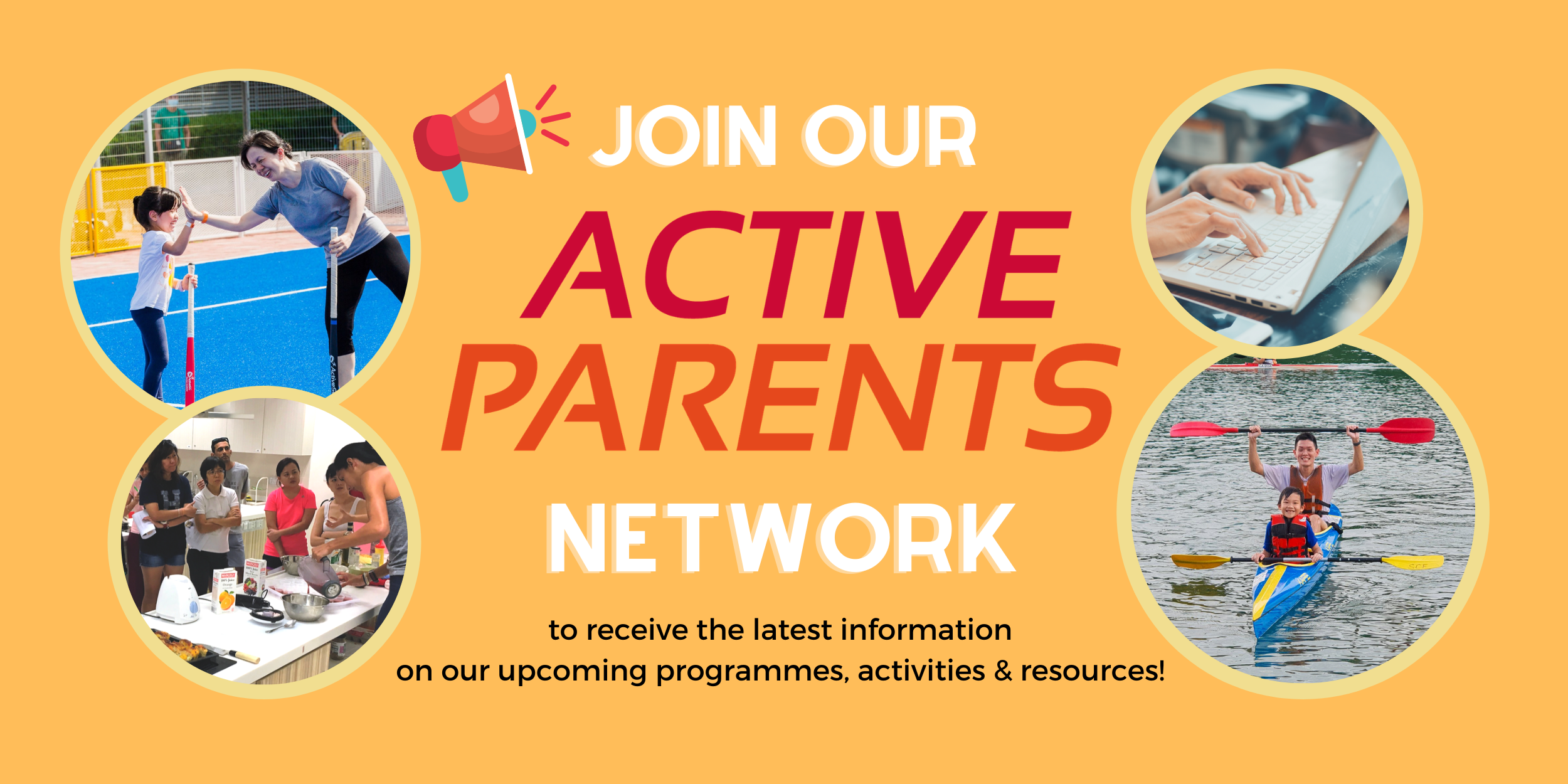 JOIN OUR
ACTIVE
PARENTS
NETWORK

to receive the latest information
on our upcoming programmes, activities & resources!